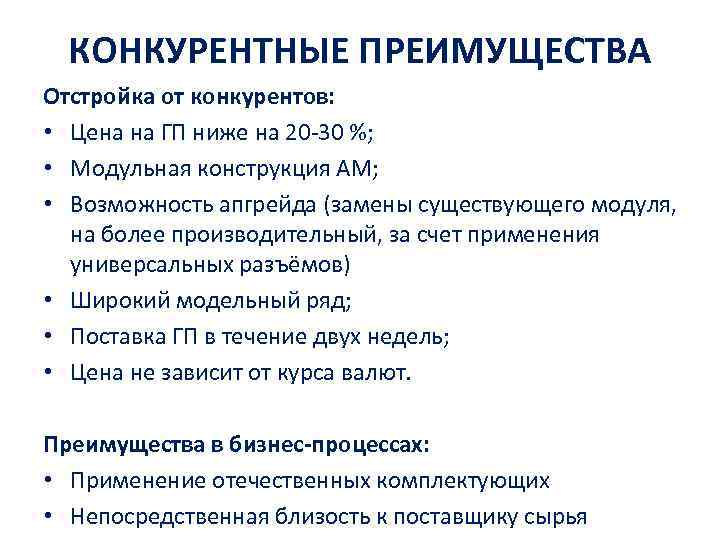 КОНКУРЕНТНЫЕ ПРЕИМУЩЕСТВА

Отстройка от конкурентов:

• Цена на ГП ниже на 20-30 %;
• Модульная конструкция АМ;
• Возможность апгрейда (замены существующего модуля, на более производительный, за счет применения универсальных разъёмов)
• Широкий модельный ряд;
• Поставка ГП в течение двух недель;
• Цена не зависит от курса валют.

Преимущества в бизнес-процессах:

• Применение отечественных комплектующих
• Непосредственная близость к поставщику сырья